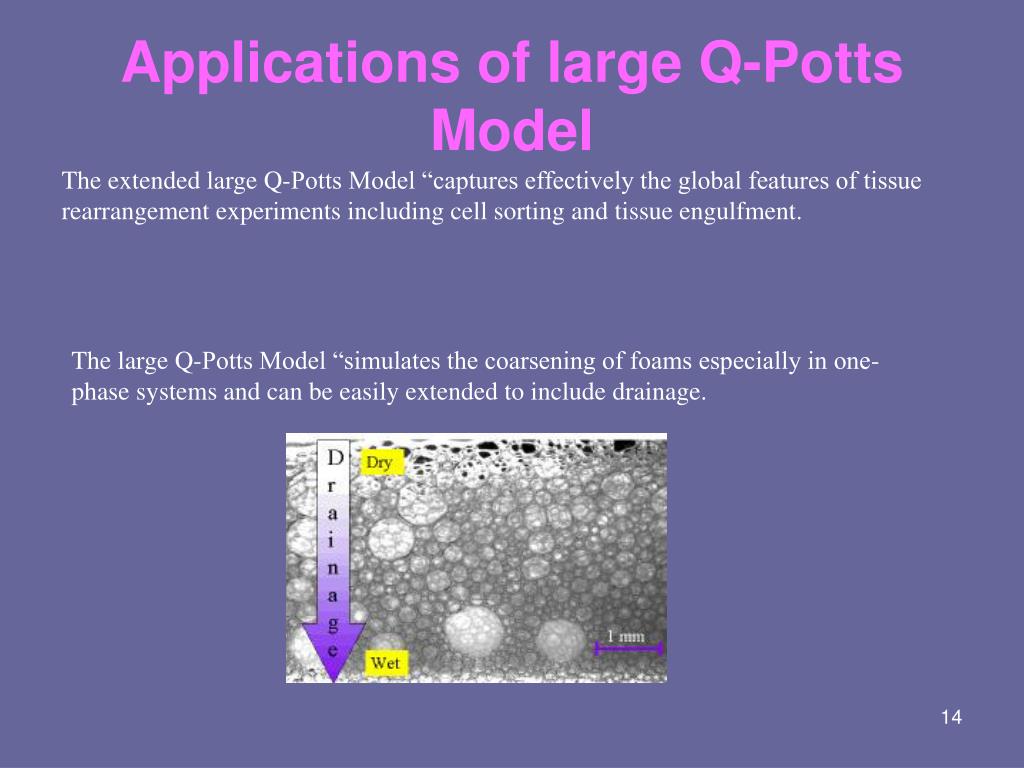 Applications of large Q-Potts Model

The extended large Q-Potts Model “captures effectively the global features of tissue rearrangement experiments including cell sorting and tissue engulfment.

The large Q-Potts Model “simulates the coarsening of foams especially in one-phase systems and can be easily extended to include drainage.

Drainage

Dry

Wet

1 mm

14